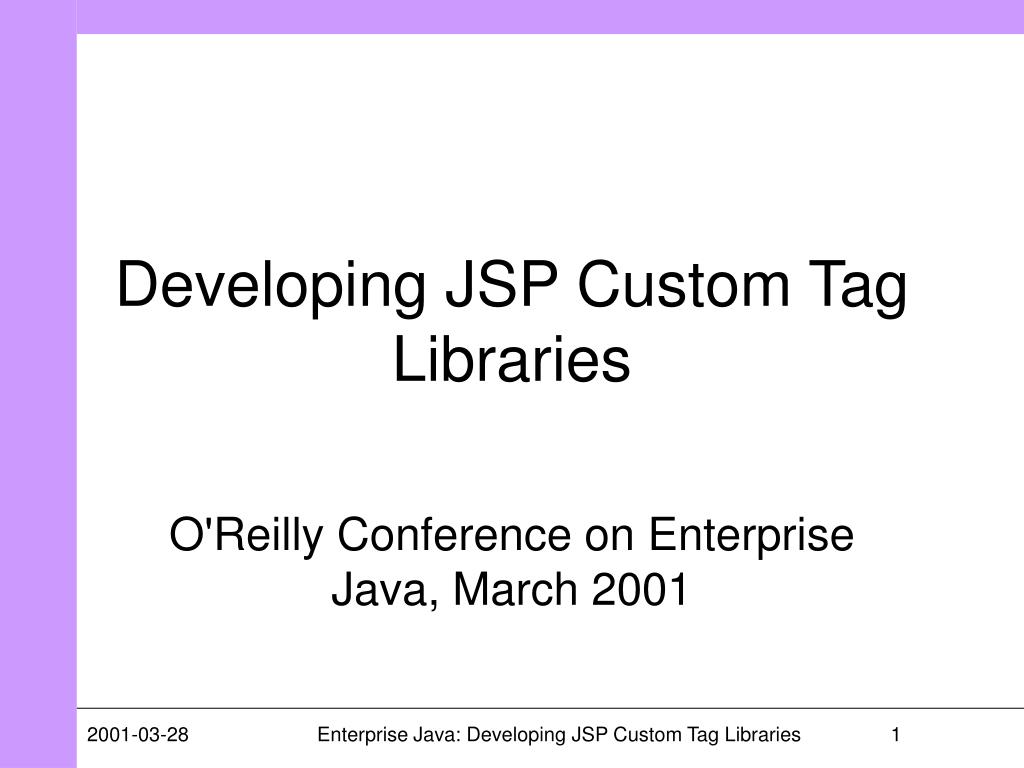 Developing JSP Custom Tag Libraries

O'Reilly Conference on Enterprise Java, March 2001

2001-03-28 Enterprise Java: Developing JSP Custom Tag Libraries 1